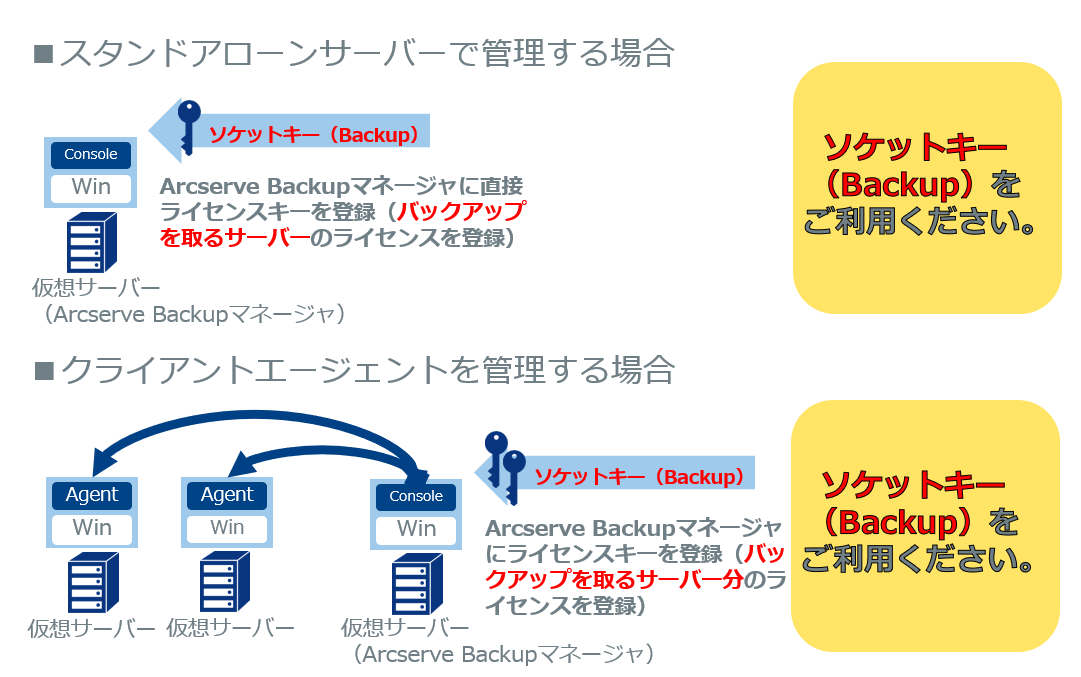 ■スタンドアローンサーバーで管理する場合

ソケットキー（Backup）

Console

Win

Arcserve Backupマネージャに直接ライセンスキーを登録（バックアップを取るサーバーのライセンスを登録）

仮想サーバー
（Arcserve Backupマネージャ）

ソケットキー（Backup）をご利用ください。

■クライアントエージェントを管理する場合

Agent

Win

Agent

Win

Console

Win

ソケットキー（Backup）

Arcserve Backupマネージャにライセンスキーを登録（バックアップを取るサーバー分のライセンスを登録）

仮想サーバー 仮想サーバー 仮想サーバー
（Arcserve Backupマネージャ）

ソケットキー（Backup）をご利用ください。